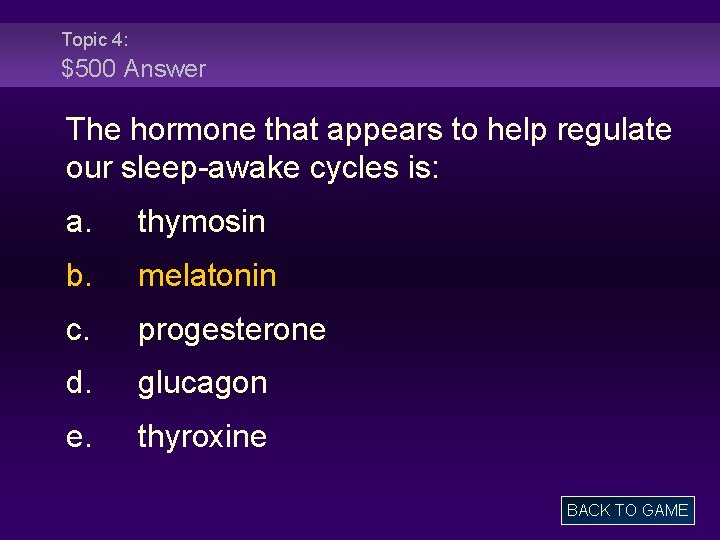 Topic 4:
\$500 Answer

The hormone that appears to help regulate our sleep-awake cycles is:

a. thymosin

b. melatonin

c. progesterone

d. glucagon

e. thyroxine

BACK TO GAME